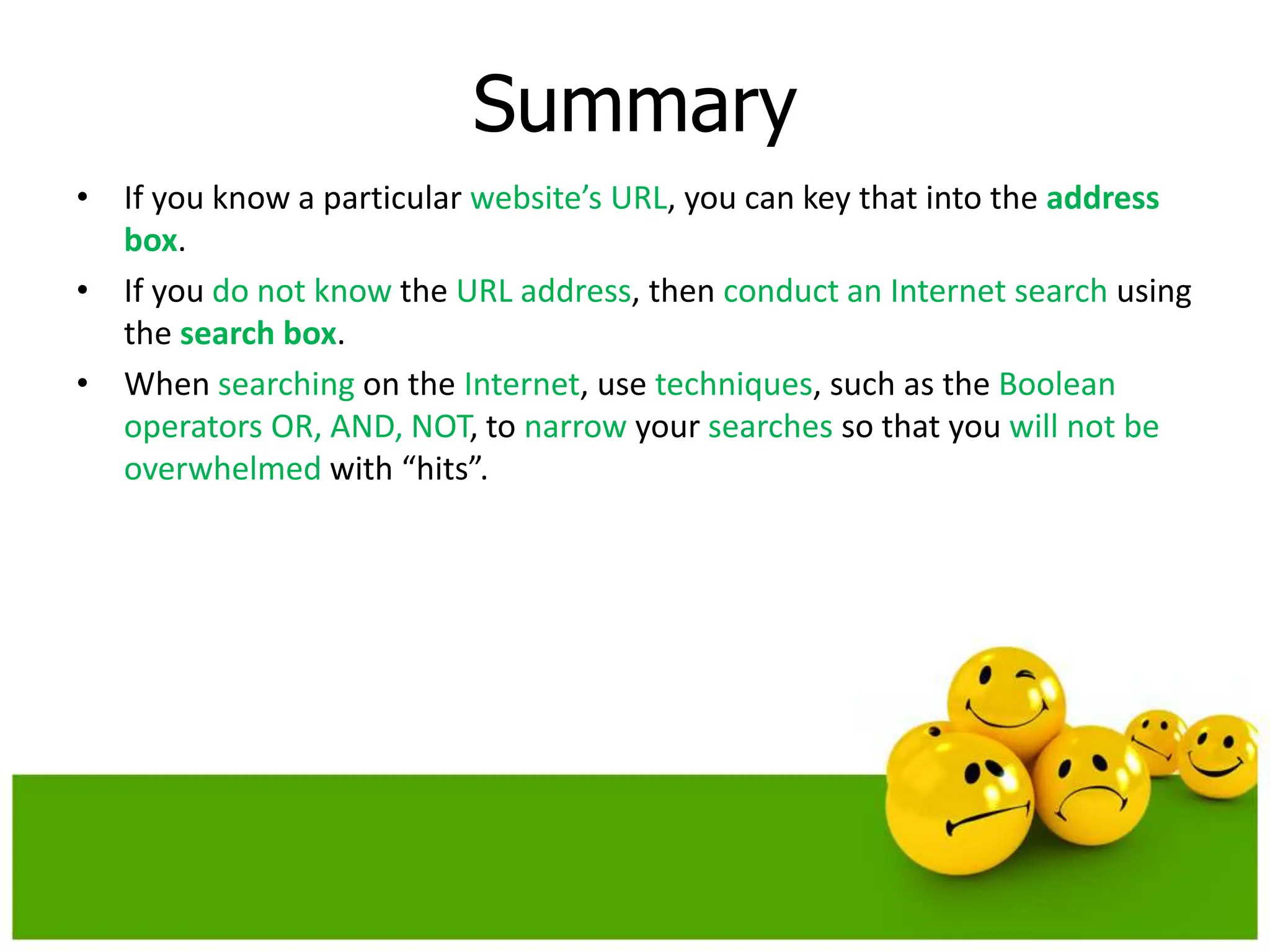 Summary

• If you know a particular website’s URL, you can key that into the address box.

• If you do not know the URL address, then conduct an Internet search using the search box.

• When searching on the Internet, use techniques, such as the Boolean operators OR, AND, NOT, to narrow your searches so that you will not be overwhelmed with “hits”.